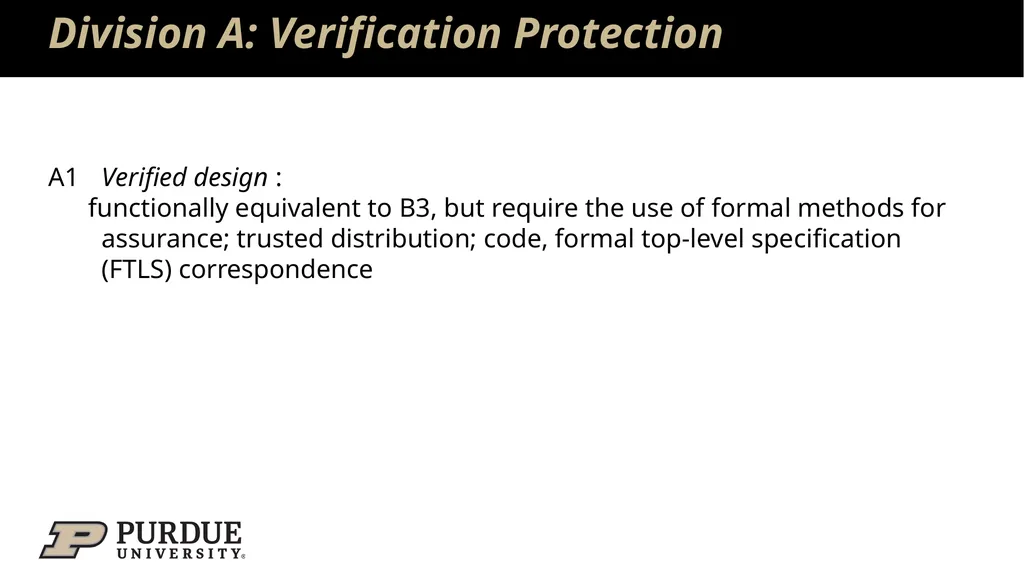 Division A: Verification Protection

A1 Verified design :
functionally equivalent to B3, but require the use of formal methods for assurance; trusted distribution; code, formal top-level specification (FTLS) correspondence

PURDUE
UNIVERSITY®